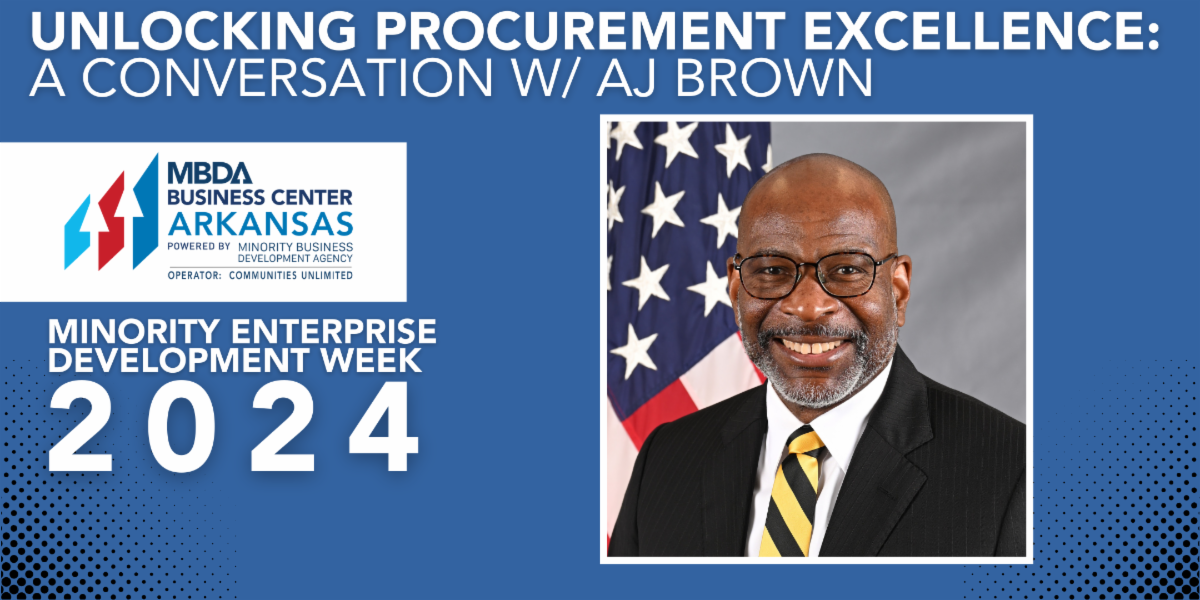 UNLOCKING PROCUREMENT EXCELLENCE:
A CONVERSATION W/ AJ BROWN

MBDA
BUSINESS CENTER
ARKANSAS
POWERED BY MINORITY BUSINESS DEVELOPMENT AGENCY
OPERATOR: COMMUNITIES UNLIMITED

MINORITY ENTERPRISE
DEVELOPMENT WEEK
2024